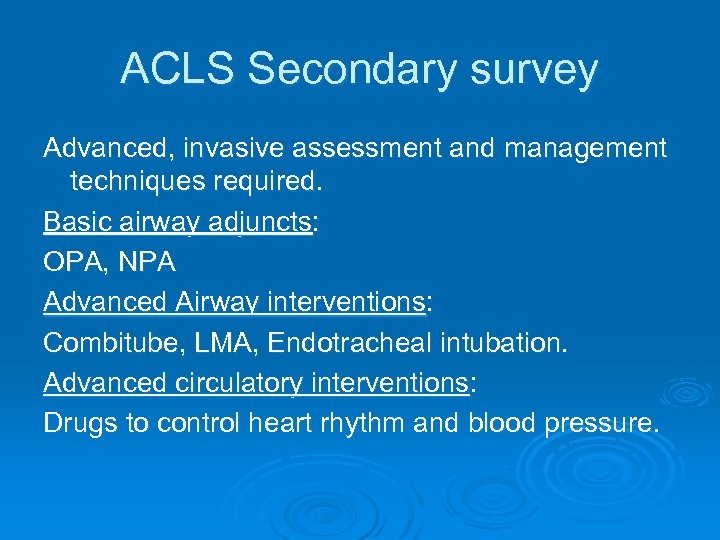 ACLS Secondary survey

Advanced, invasive assessment and management techniques required.

Basic airway adjuncts:

OPA, NPA

Advanced Airway interventions:

Combitube, LMA, Endotracheal intubation.

Advanced circulatory interventions:

Drugs to control heart rhythm and blood pressure.